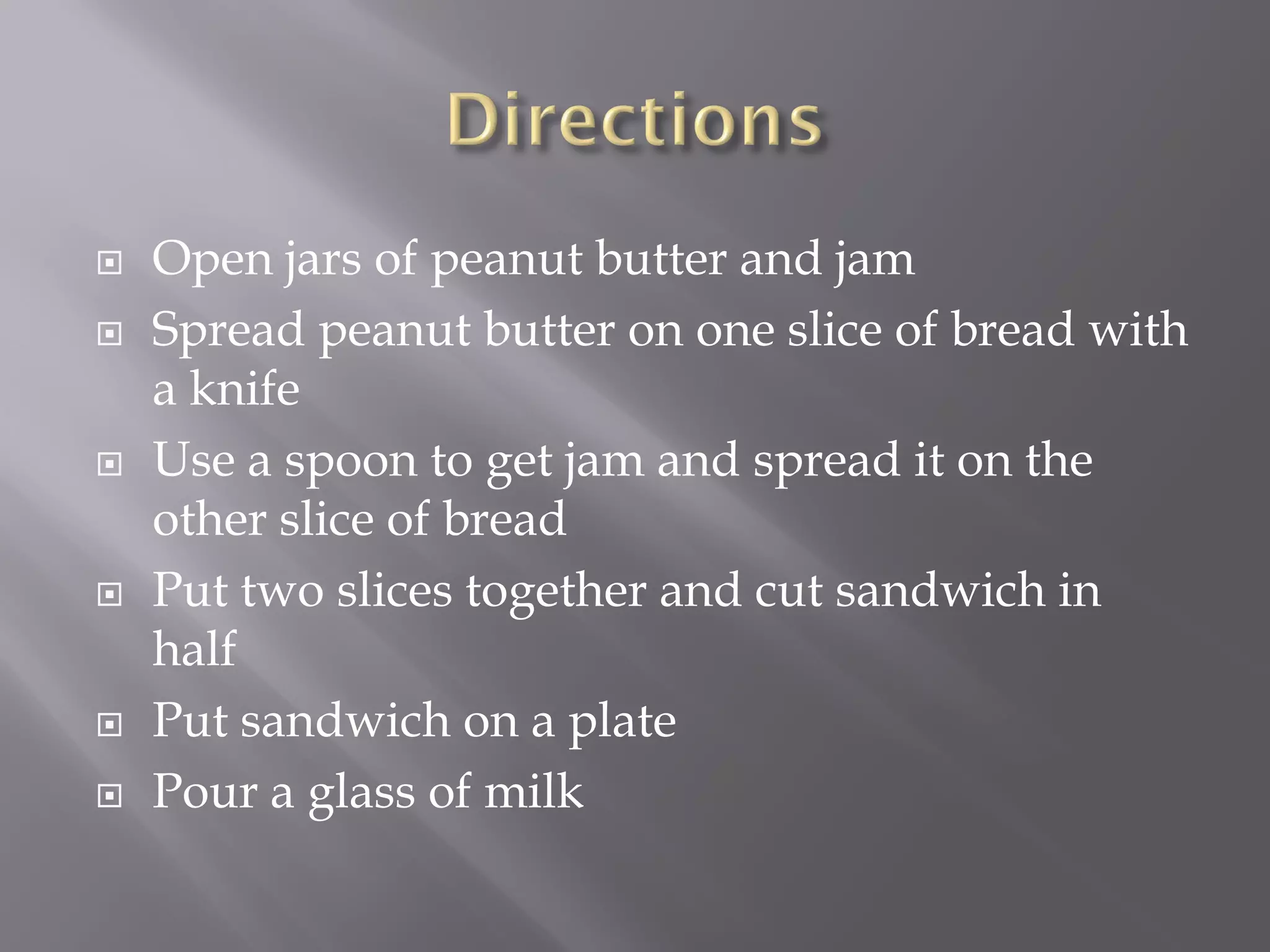 Directions

- Open jars of peanut butter and jam
- Spread peanut butter on one slice of bread with a knife
- Use a spoon to get jam and spread it on the other slice of bread
- Put two slices together and cut sandwich in half
- Put sandwich on a plate
- Pour a glass of milk